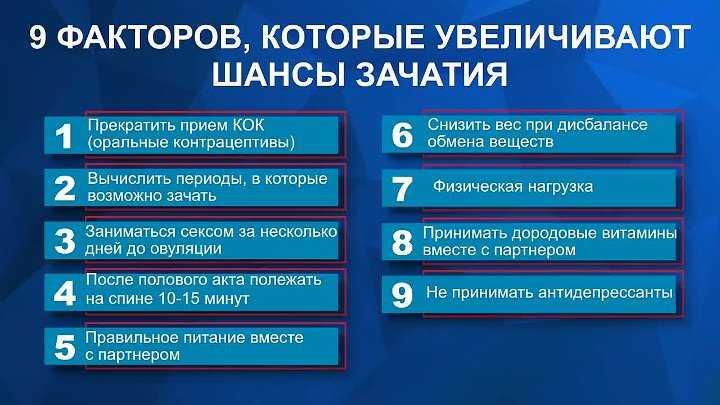 9 ФАКТОРОВ, КОТОРЫЕ УВЕЛИЧИВАЮТ ШАНСЫ ЗАЧАТИЯ

1 Прекратить прием КОК (оральные контрацептивы)

2 Вычислить периоды, в которые возможно зачать

3 Заниматься сексом за несколько дней до овуляции

4 После полового акта полежать на спине 10-15 минут

5 Правильное питание вместе с партнером

6 Снизить вес при дисбалансе обмена веществ

7 Физическая нагрузка

8 Принимать дородовые витамины вместе с партнером

9 Не принимать антидепрессанты